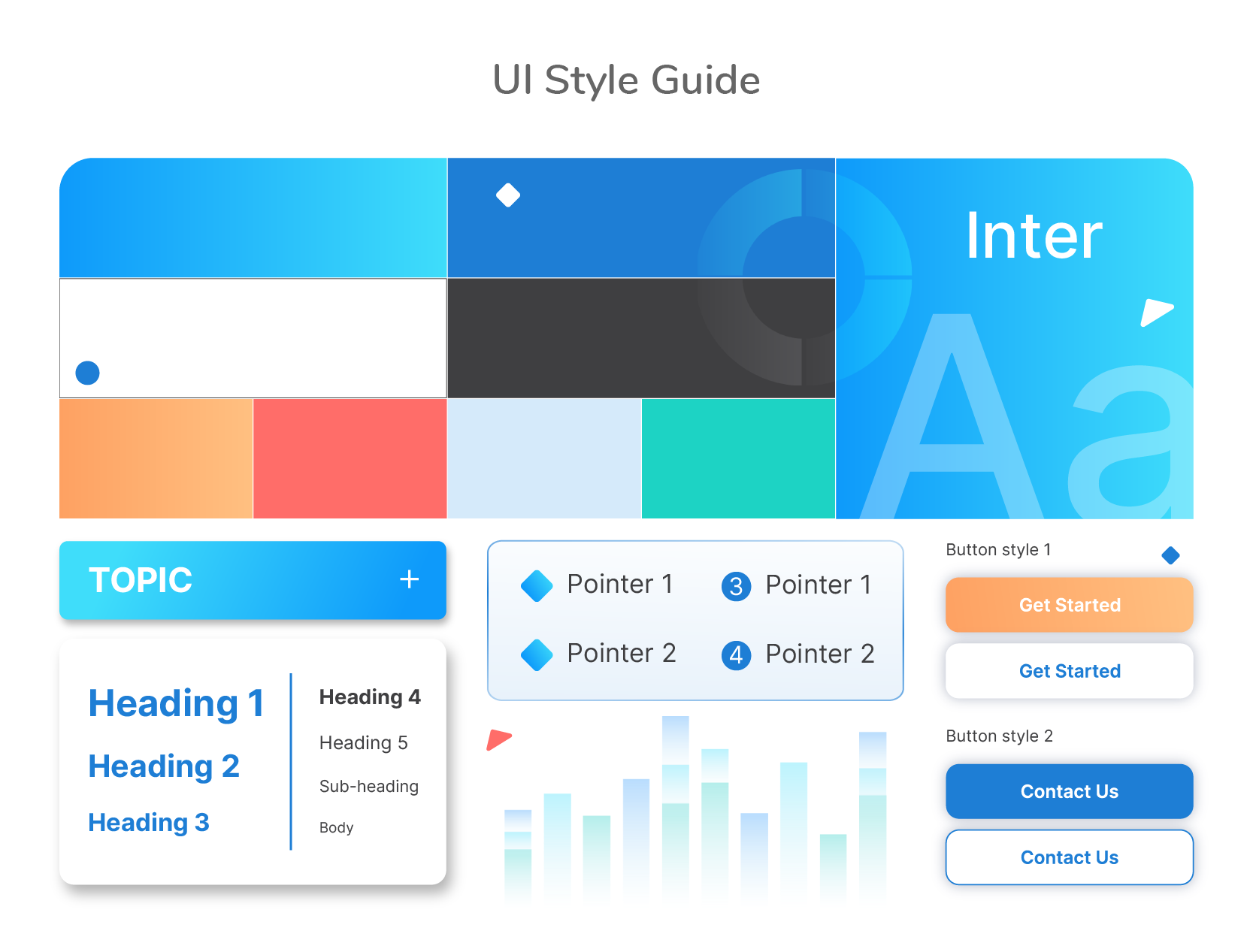 UI Style Guide

Inter

Aa

TOPIC +

Heading 1
Heading 2
Heading 3

Heading 4
Heading 5
Sub-heading
Body

Pointer 1
Pointer 2

3 Pointer 1
4 Pointer 2

Button style 1

Get Started

Get Started

Button style 2

Contact Us

Contact Us